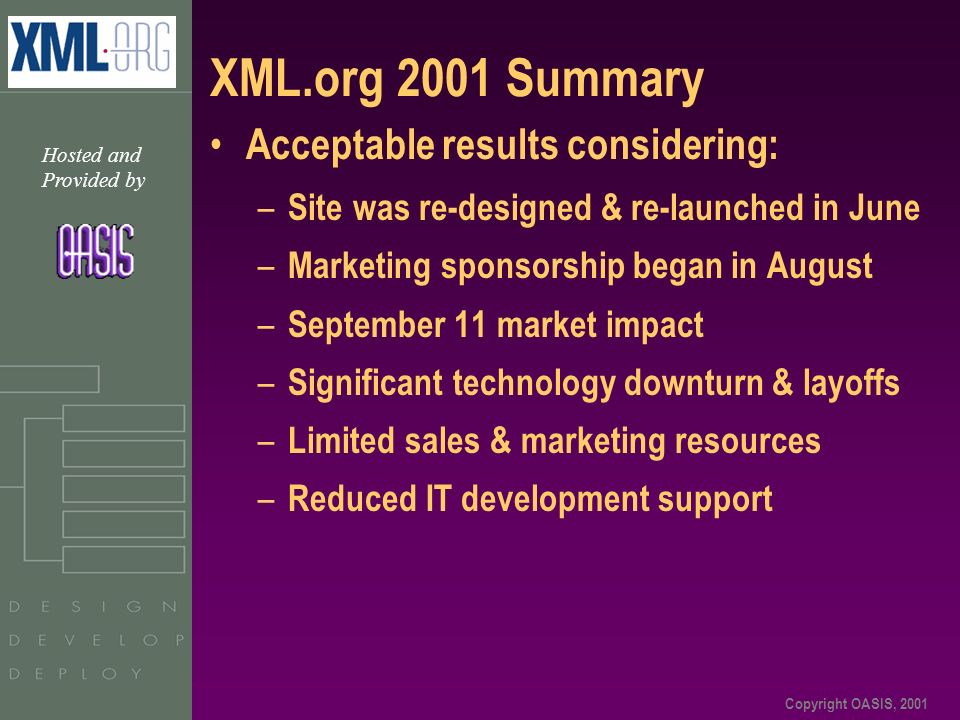 XML.ORG

Hosted and Provided by

OASIS

DESIGN
DEVELOP
DEPLOY

XML.org 2001 Summary

• Acceptable results considering:
– Site was re-designed & re-launched in June
– Marketing sponsorship began in August
– September 11 market impact
– Significant technology downturn & layoffs
– Limited sales & marketing resources
– Reduced IT development support

Copyright OASIS, 2001